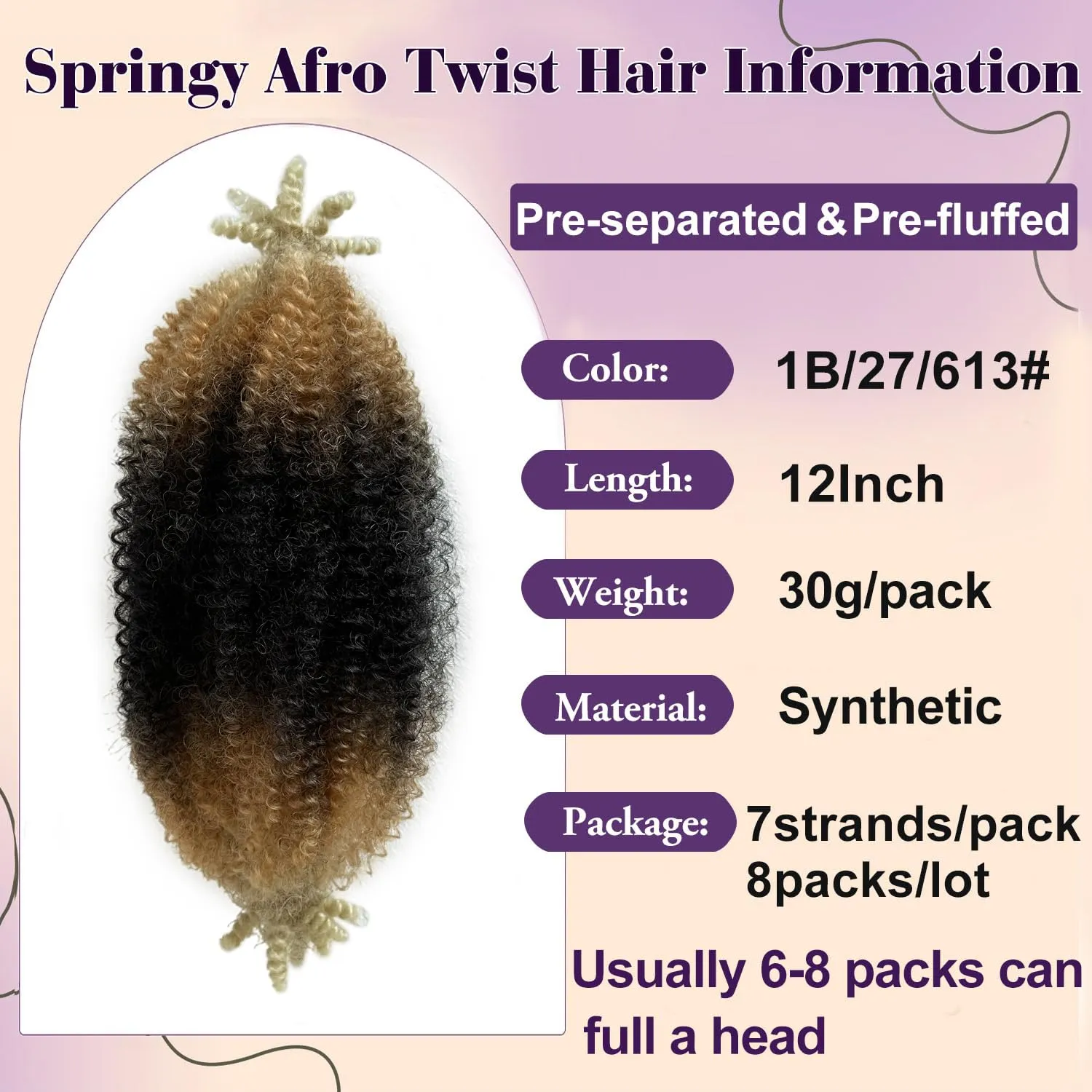 Springy Afro Twist Hair Information

Pre-separated & Pre-fluffed

Color: 1B/27/613#

Length: 12Inch

Weight: 30g/pack

Material: Synthetic

Package: 7strands/pack 8packs/lot

Usually 6-8 packs can full a head